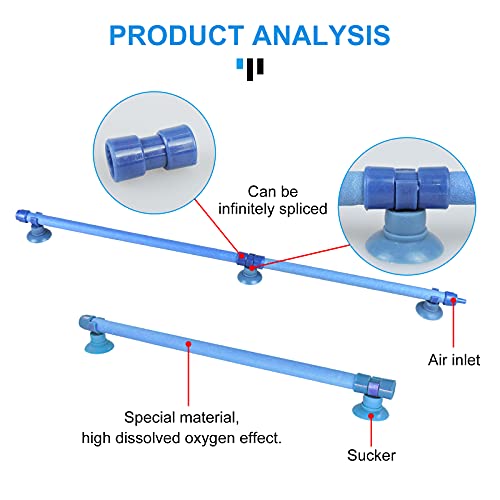 PRODUCT ANALYSIS

Can be infinitely spliced

Air inlet

Special material, high dissolved oxygen effect.

Sucker